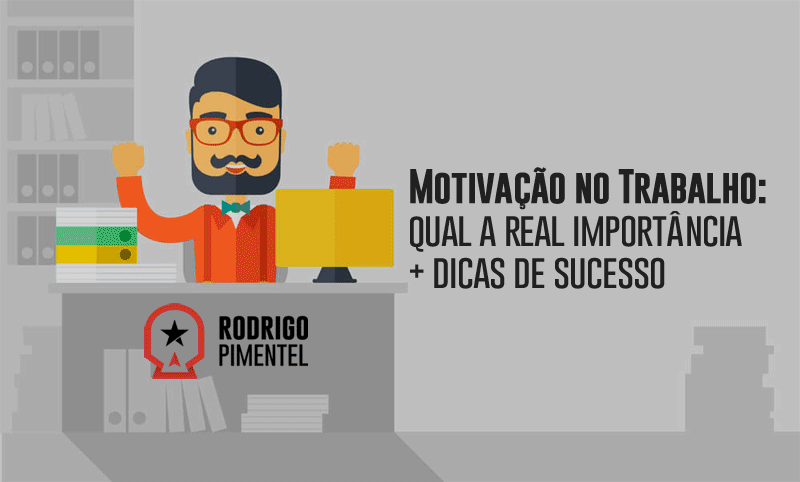 Motivação no Trabalho:
QUAL A REAL IMPORTÂNCIA
+ DICAS DE SUCESSO

RODRIGO
PIMENTEL